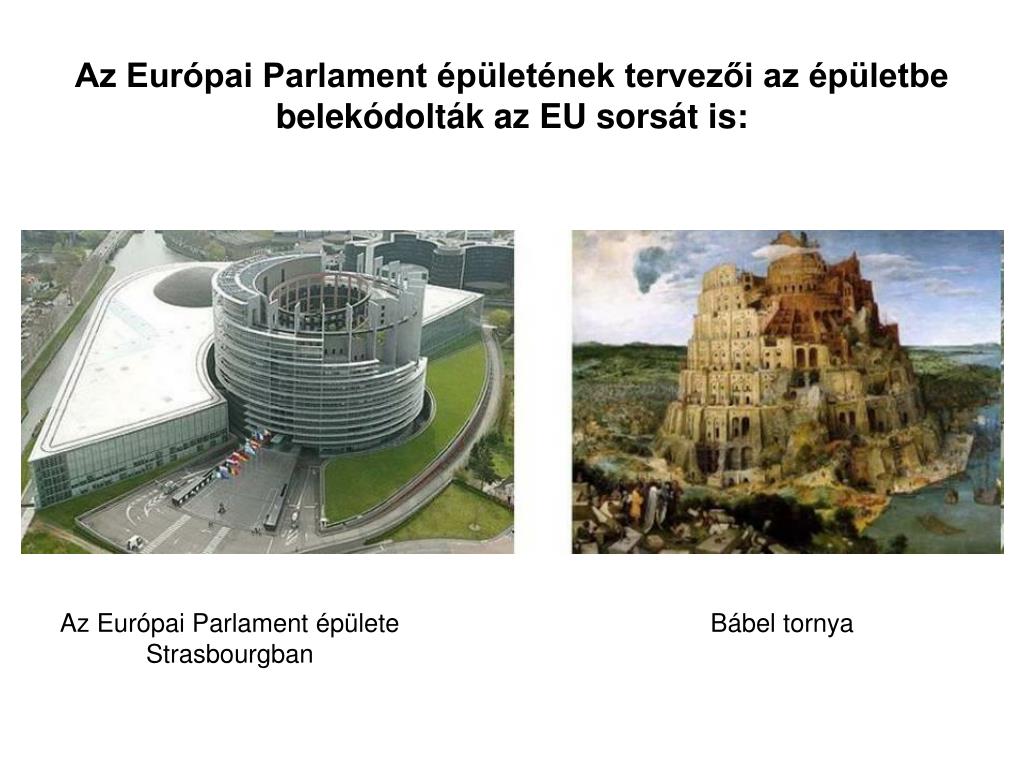 Az Európai Parlament épületének tervezői az épületbe belekódolták az EU sorsát is:

Az Európai Parlament épülete Strasbourgban

Bábel tornya